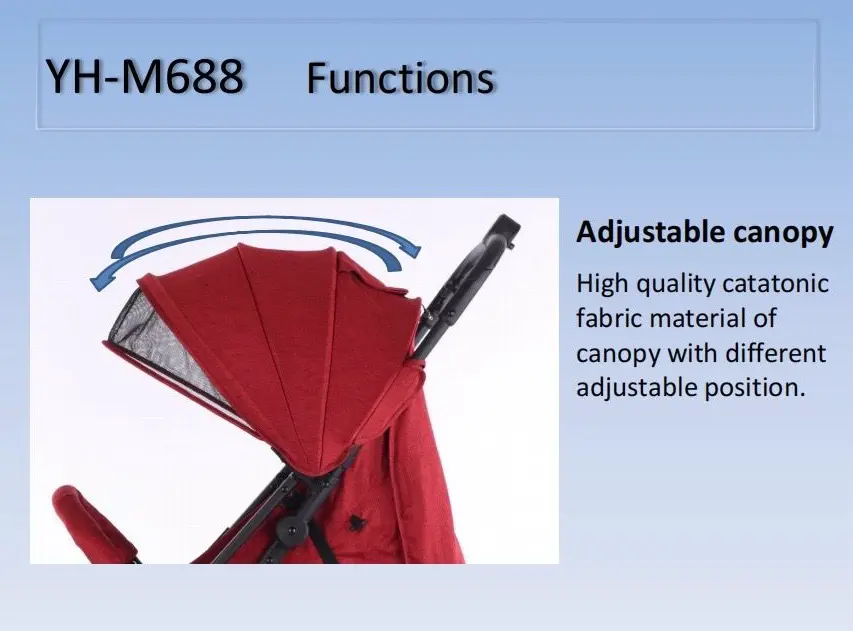 YH-M688 Functions

Adjustable canopy

High quality catatonic fabric material of canopy with different adjustable position.